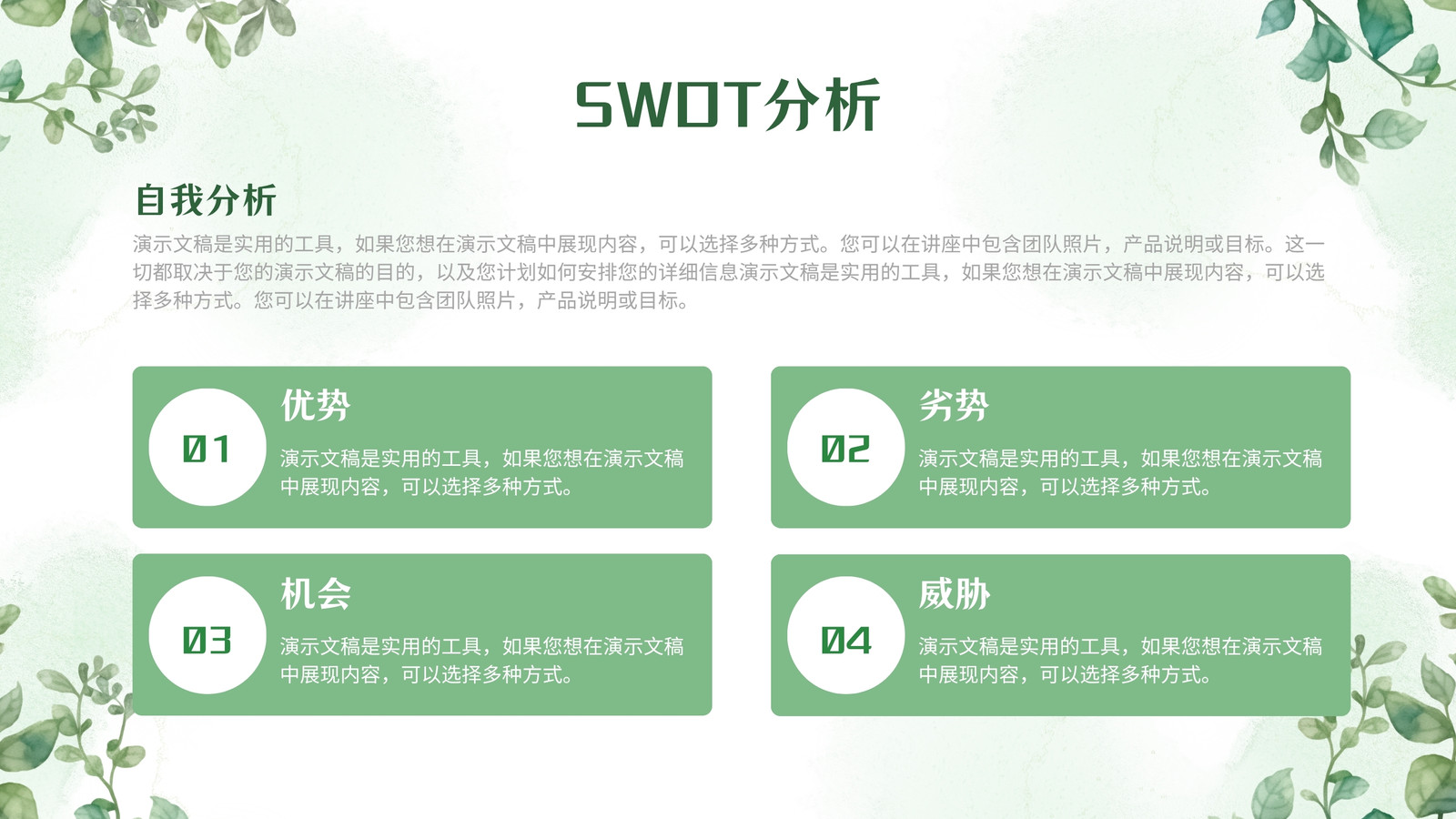 SWOT分析

自我分析

演示文稿是实用的工具，如果您想在演示文稿中展现内容，可以选择多种方式。您可以在讲座中包含团队照片，产品说明或目标。这一切都取决于您的演示文稿的目的，以及您计划如何安排您的详细信息演示文稿是实用的工具，如果您想在演示文稿中展现内容，可以选择多种方式。您可以在讲座中包含团队照片，产品说明或目标。

01

优势

演示文稿是实用的工具，如果您想在演示文稿中展现内容，可以选择多种方式。

02

劣势

演示文稿是实用的工具，如果您想在演示文稿中展现内容，可以选择多种方式。

03

机会

演示文稿是实用的工具，如果您想在演示文稿中展现内容，可以选择多种方式。

04

威胁

演示文稿是实用的工具，如果您想在演示文稿中展现内容，可以选择多种方式。